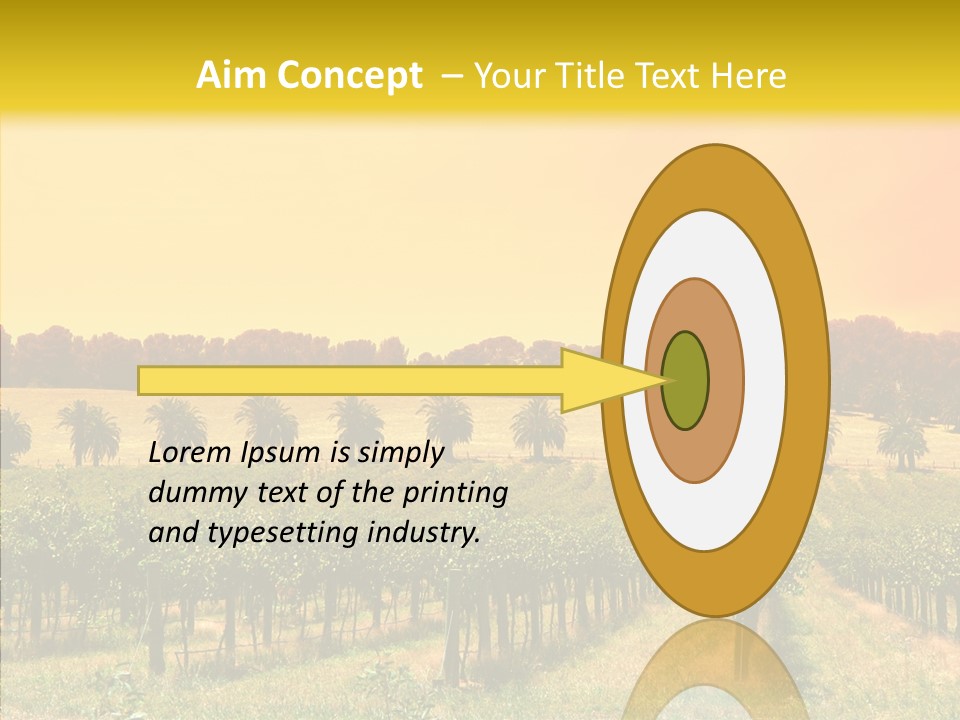 Aim Concept – Your Title Text Here

Lorem Ipsum is simply dummy text of the printing and typesetting industry.